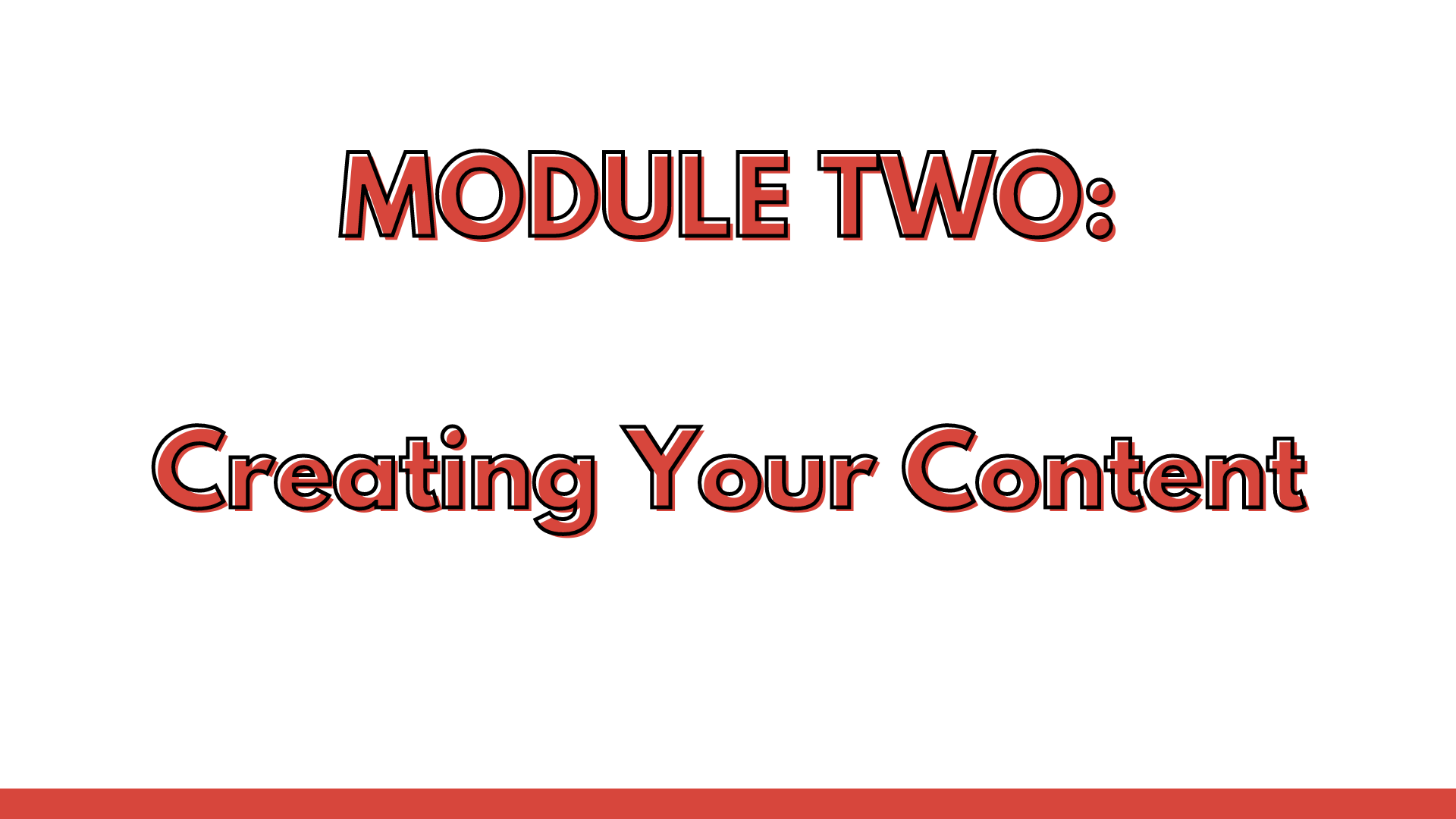 MODULE TWO:

Creating Your Content